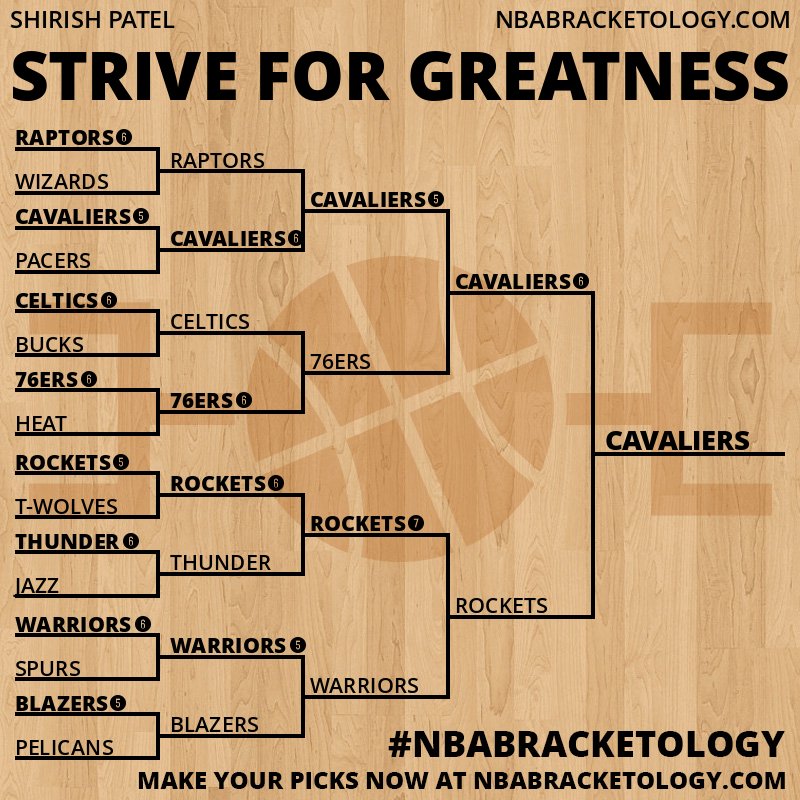 SHIRISH PATEL NBABRACKETOLOGY.COM

STRIVE FOR GREATNESS

RAPTORS 6
WIZARDS
CAVALIERS 5
PACERS
CELTICS 6
BUCKS
76ERS 6
HEAT
ROCKETS 5
T-WOLVES
THUNDER 6
JAZZ
WARRIORS 6
SPURS
BLAZERS 5
PELICANS

RAPTORS
CAVALIERS 6
CELTICS
76ERS 6
ROCKETS 6
THUNDER
WARRIORS 5
BLAZERS

CAVALIERS 5
76ERS
ROCKETS 7
WARRIORS

CAVALIERS 6
ROCKETS

CAVALIERS

#NBABRACKETOLOGY
MAKE YOUR PICKS NOW AT NBABRACKETOLOGY.COM